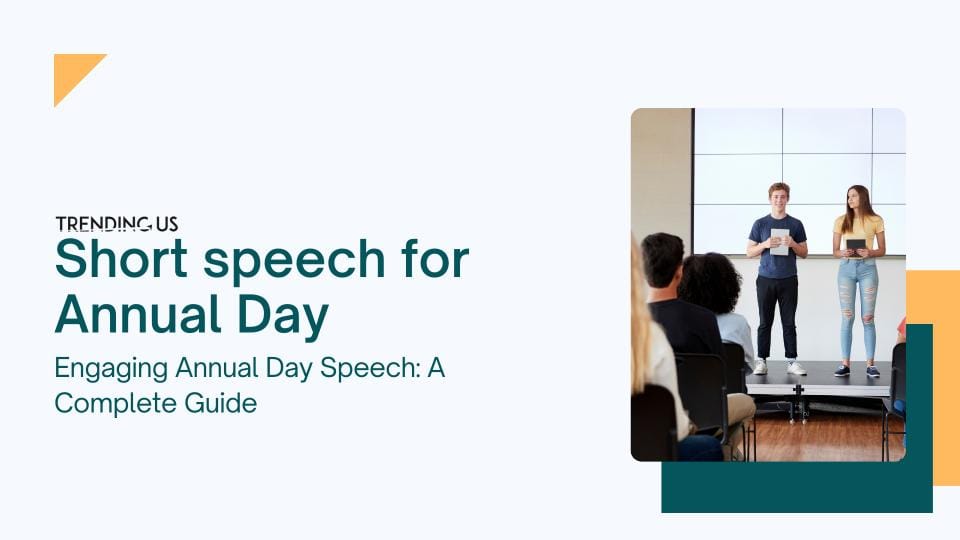 TRENDING US

Short speech for Annual Day

Engaging Annual Day Speech: A Complete Guide